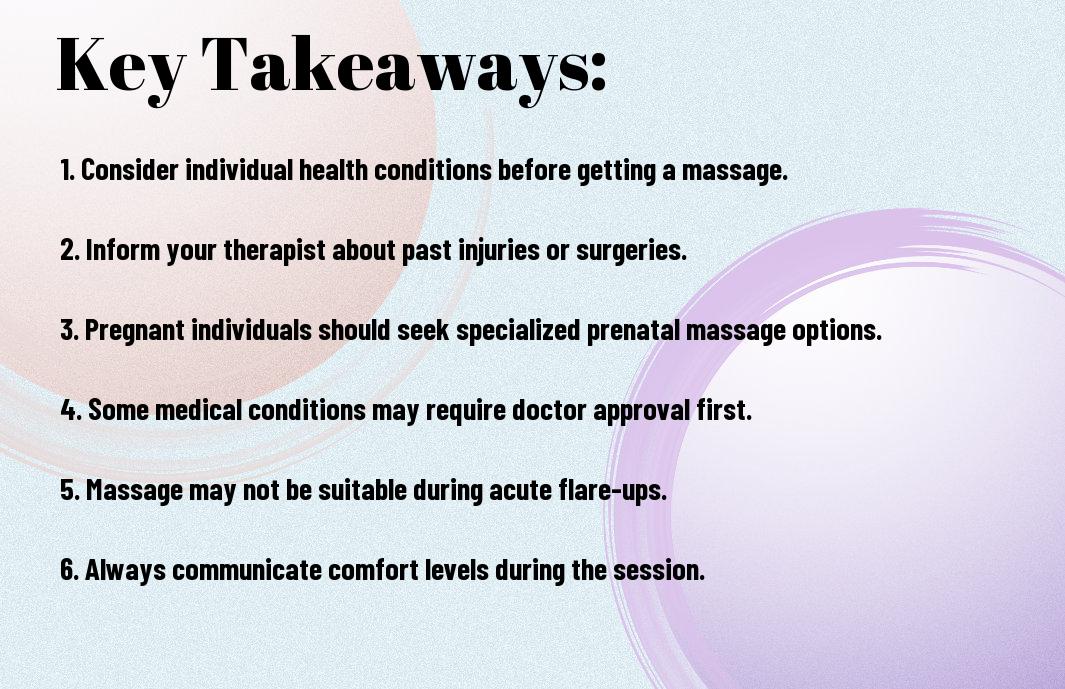 Key Takeaways:

1. Consider individual health conditions before getting a massage.

2. Inform your therapist about past injuries or surgeries.

3. Pregnant individuals should seek specialized prenatal massage options.

4. Some medical conditions may require doctor approval first.

5. Massage may not be suitable during acute flare-ups.

6. Always communicate comfort levels during the session.